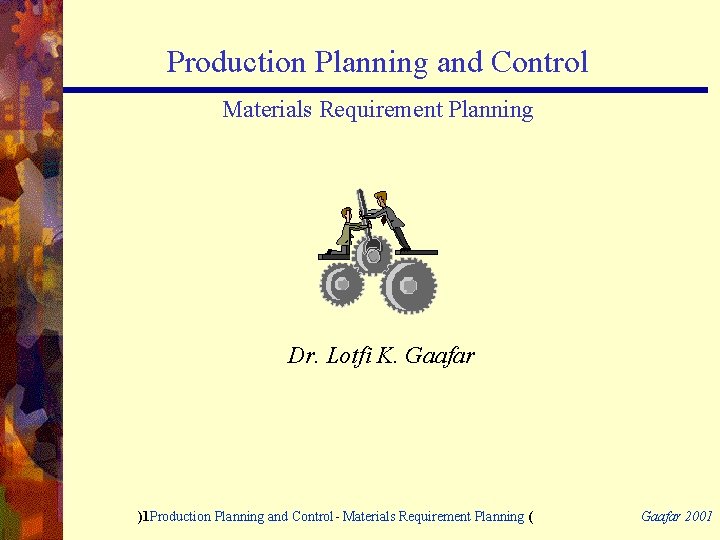 Production Planning and Control

Materials Requirement Planning

Dr. Lotfi K. Gaafar

)1Production Planning and Control - Materials Requirement Planning (

Gaafar 2001